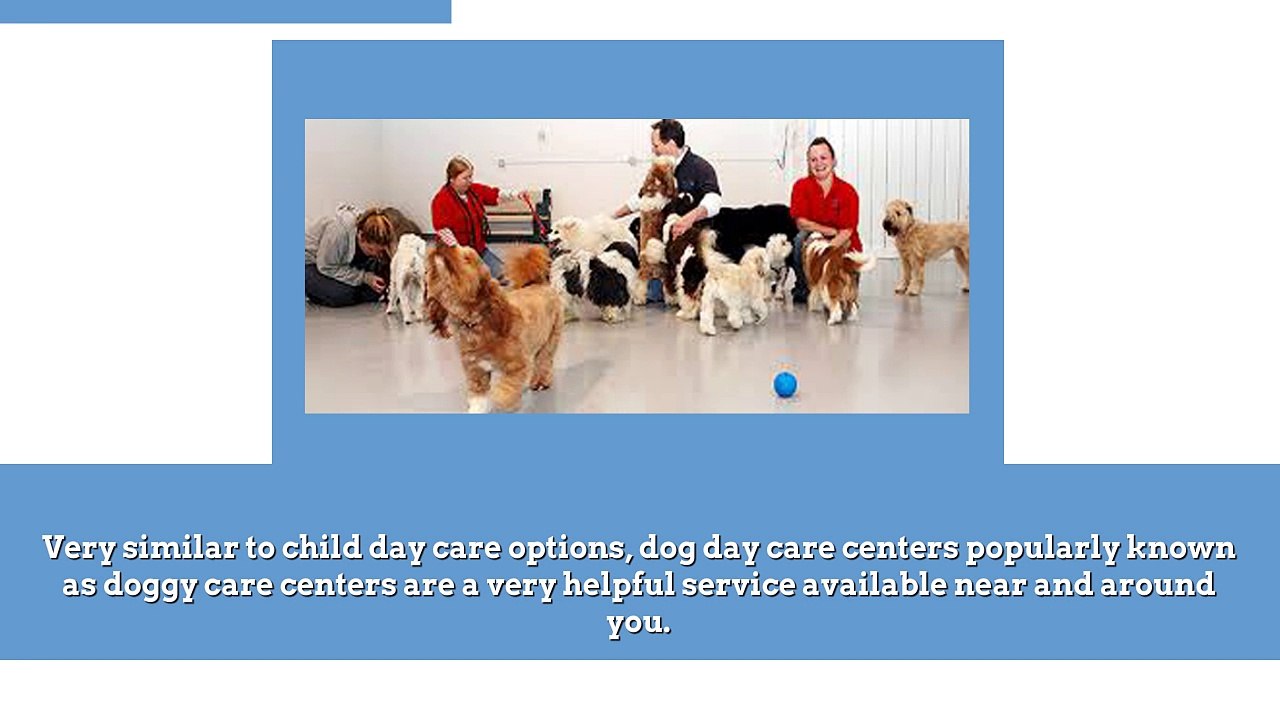 Very similar to child day care options, dog day care centers popularly known as doggy care centers are a very helpful service available near and around you.